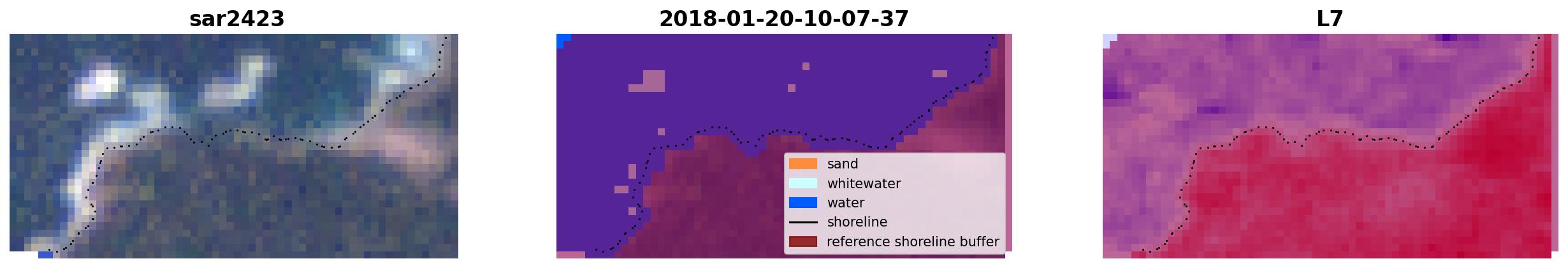 sar2423

2018-01-20-10-07-37

sand
whitewater
water
shoreline
reference shoreline buffer

L7